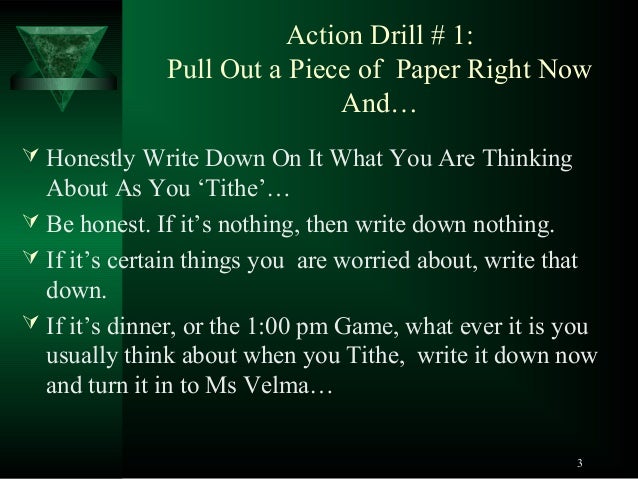 Action Drill # 1:
Pull Out a Piece of Paper Right Now And…

Honestly Write Down On It What You Are Thinking About As You ‘Tithe’…

Be honest. If it’s nothing, then write down nothing.

If it’s certain things you are worried about, write that down.

If it’s dinner, or the 1:00 pm Game, what ever it is you usually think about when you Tithe, write it down now and turn it in to Ms Velma…

3